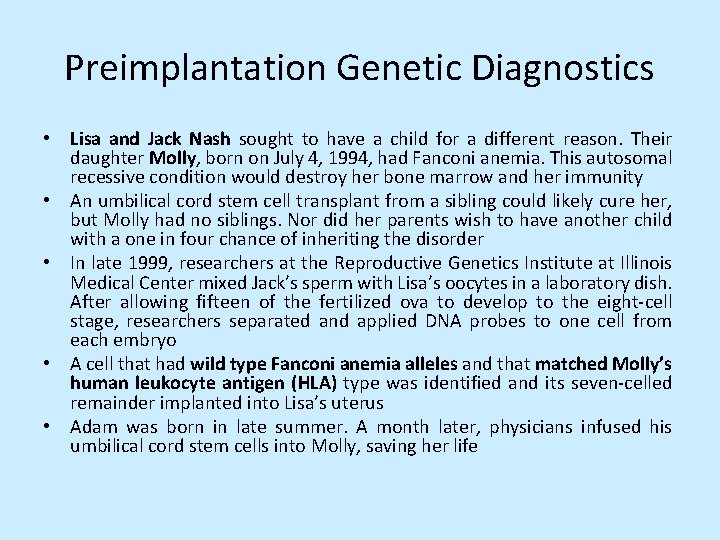 Preimplantation Genetic Diagnostics

• Lisa and Jack Nash sought to have a child for a different reason. Their daughter Molly, born on July 4, 1994, had Fanconi anemia. This autosomal recessive condition would destroy her bone marrow and her immunity

• An umbilical cord stem cell transplant from a sibling could likely cure her, but Molly had no siblings. Nor did her parents wish to have another child with a one in four chance of inheriting the disorder

• In late 1999, researchers at the Reproductive Genetics Institute at Illinois Medical Center mixed Jack's sperm with Lisa's oocytes in a laboratory dish. After allowing fifteen of the fertilized ova to develop to the eight-cell stage, researchers separated and applied DNA probes to one cell from each embryo

• A cell that had wild type Fanconi anemia alleles and that matched Molly's human leukocyte antigen (HLA) type was identified and its seven-celled remainder implanted into Lisa's uterus

• Adam was born in late summer. A month later, physicians infused his umbilical cord stem cells into Molly, saving her life